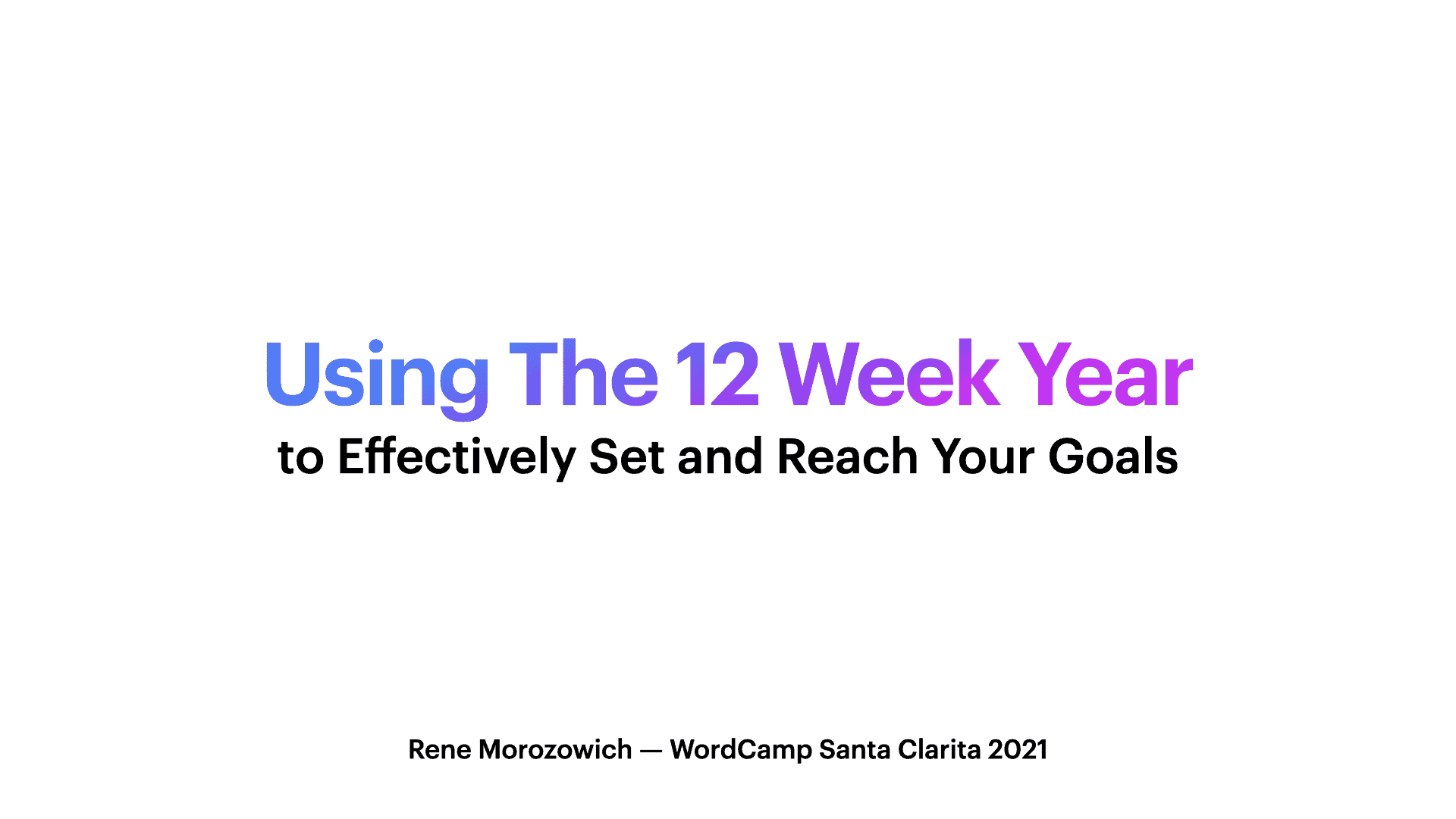 Using The 12 Week Year
to Effectively Set and Reach Your Goals

Rene Morozowich — WordCamp Santa Clarita 2021